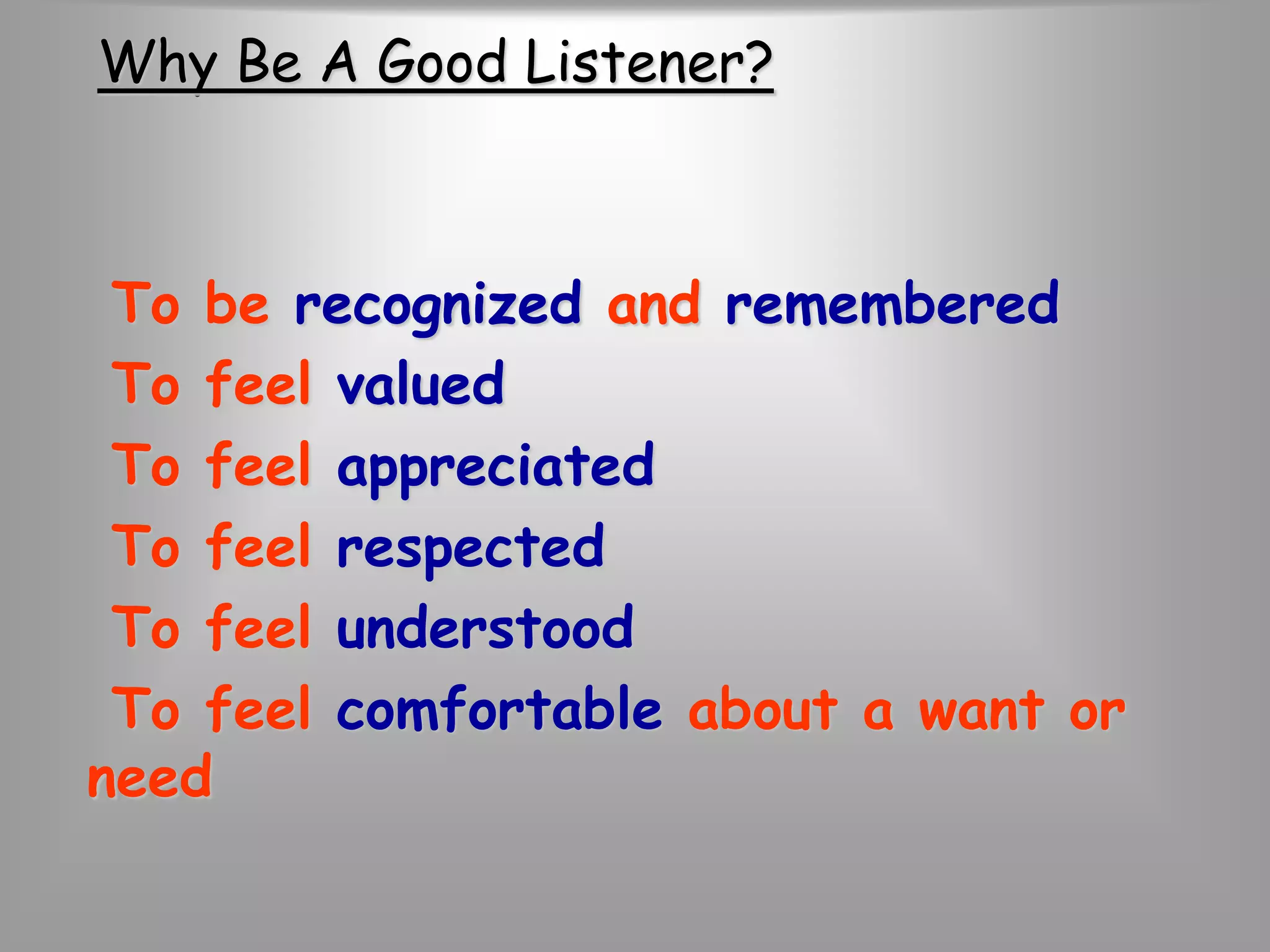 Why Be A Good Listener?

To be recognized and remembered

To feel valued

To feel appreciated

To feel respected

To feel understood

To feel comfortable about a want or need